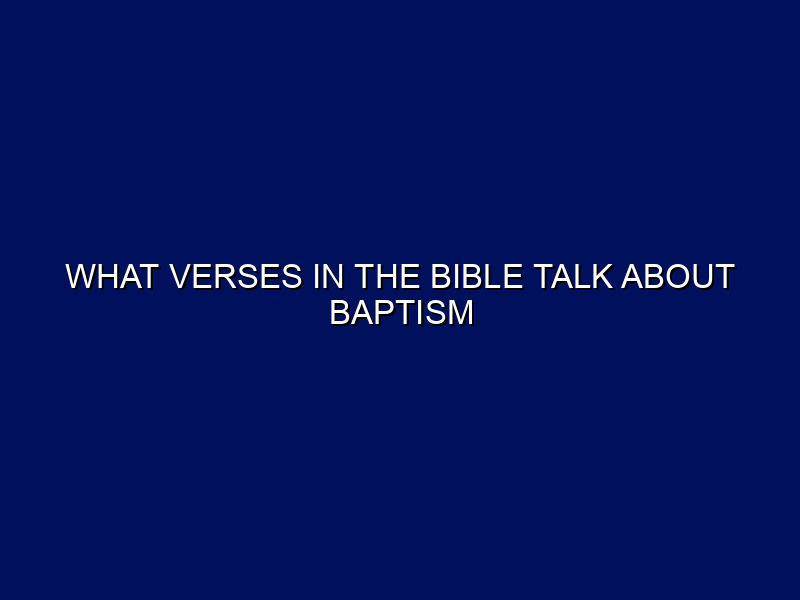 WHAT VERSES IN THE BIBLE TALK ABOUT BAPTISM